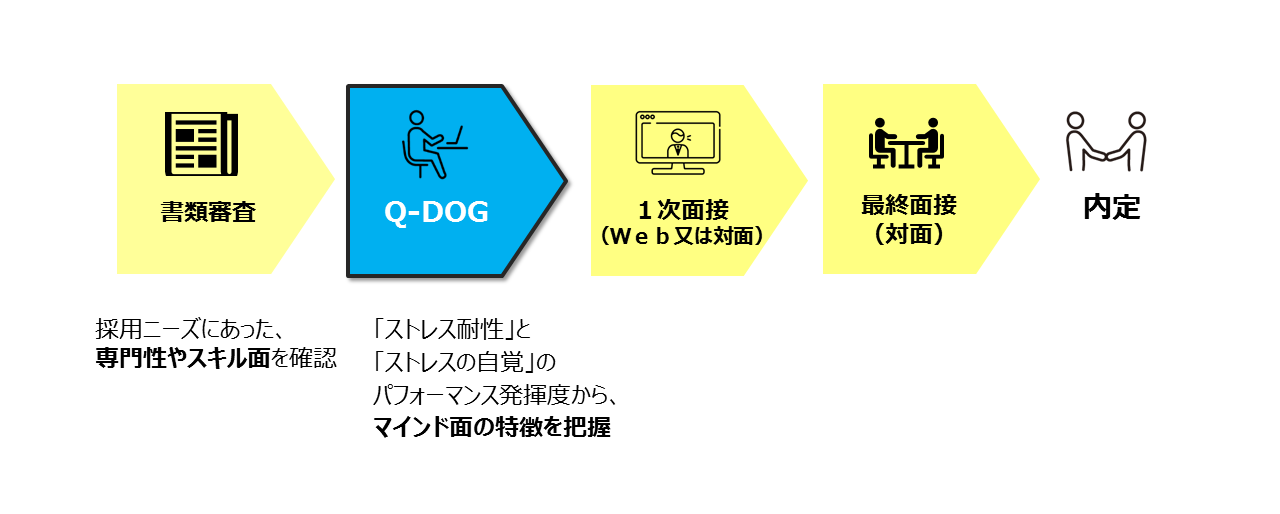 書類審査

Q-DOG

１次面接
（Ｗｅｂ又は対面）

最終面接
（対面）

内定

採用ニーズにあった、
専門性やスキル面を確認

「ストレス耐性」と
「ストレスの自覚」の
パフォーマンス発揮度から、
マインド面の特徴を把握